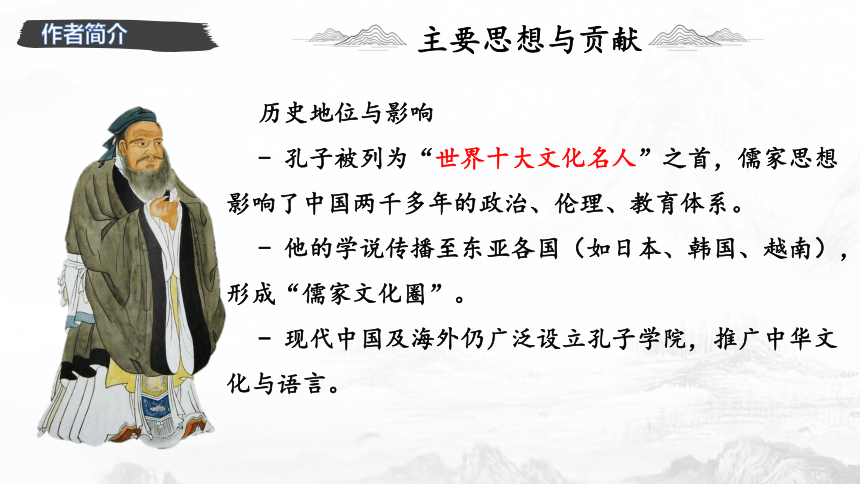 作者简介

主要思想与贡献

历史地位与影响

- 孔子被列为“世界十大文化名人”之首，儒家思想影响了中国两千多年的政治、伦理、教育体系。

- 他的学说传播至东亚各国（如日本、韩国、越南），形成“儒家文化圈”。

- 现代中国及海外仍广泛设立孔子学院，推广中华文化与语言。